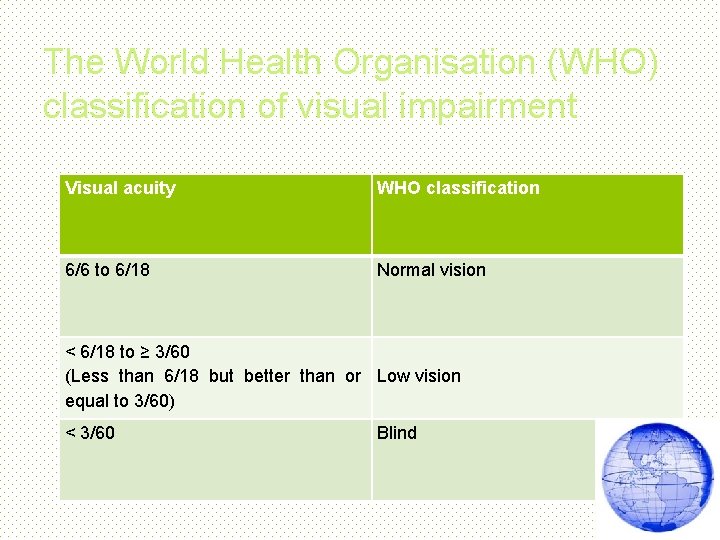 The World Health Organisation (WHO) classification of visual impairment

| Visual acuity | WHO classification |
|---|---|
| 6/6 to 6/18 | Normal vision |
| < 6/18 to ≥ 3/60 (Less than 6/18 but better than or equal to 3/60) | Low vision |
| < 3/60 | Blind |